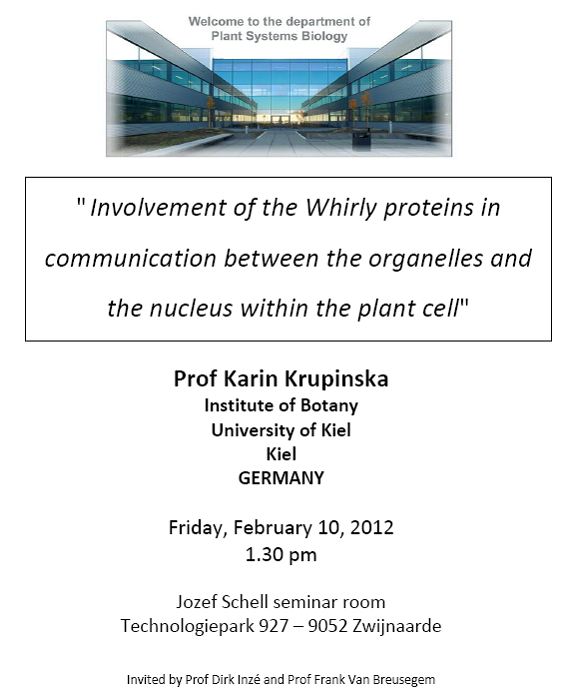 Welcome to the department of
Plant Systems Biology

" Involvement of the Whirly proteins in communication between the organelles and the nucleus within the plant cell"

Prof Karin Krupinska
Institute of Botany
University of Kiel
Kiel
GERMANY

Friday, February 10, 2012
1.30 pm

Jozef Schell seminar room
Technologiepark 927 – 9052 Zwijnaarde

Invited by Prof Dirk Inzé and Prof Frank Van Breusegem